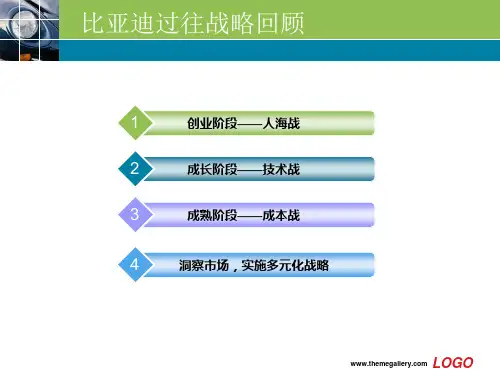 比亚迪过往战略回顾

1 创业阶段——人海战

2 成长阶段——技术战

3 成熟阶段——成本战

4 洞察市场，实施多元化战略

www.themegallery.com LOGO